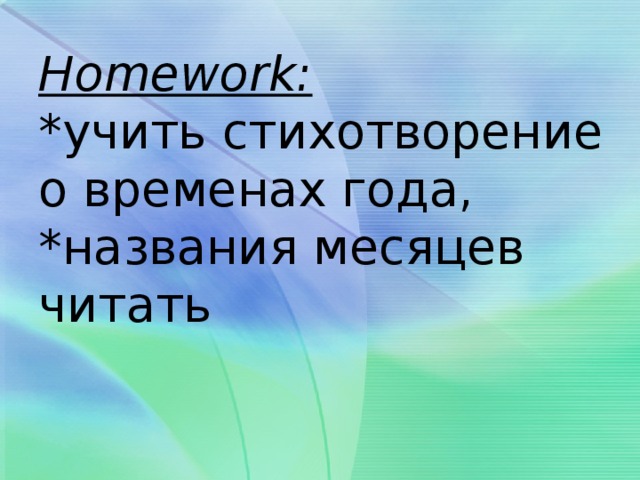 Homework:
*учить стихотворение о временах года,
*названия месяцев читать